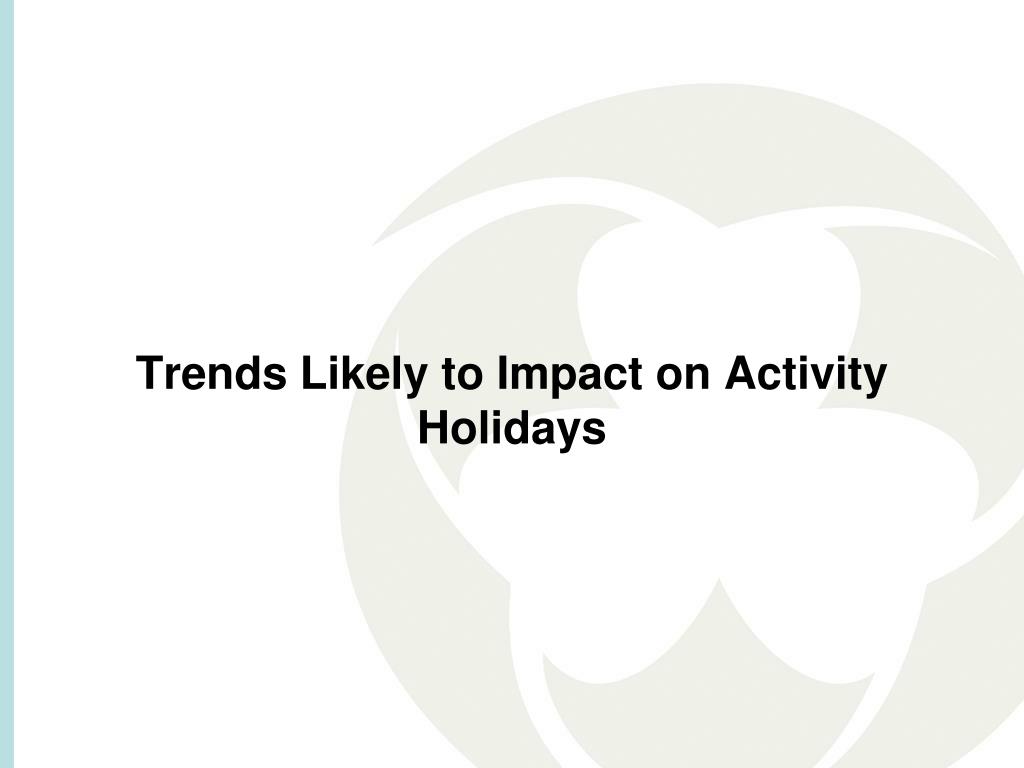 Trends Likely to Impact on Activity Holidays